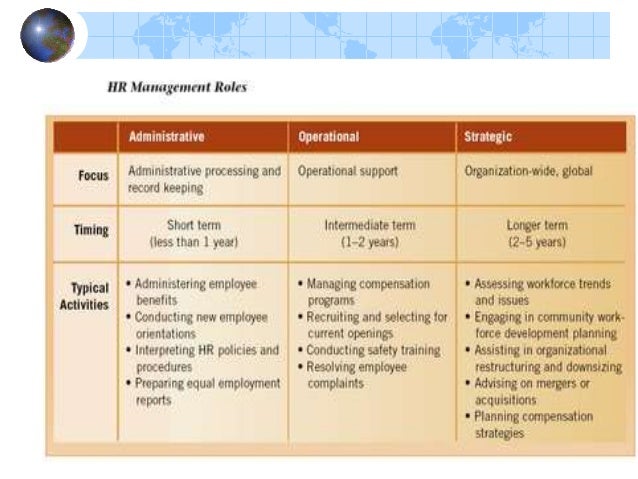 HR Management Roles

| | Administrative | Operational | Strategic |
|---|---|---|---|
| Focus | Administrative processing and record keeping | Operational support | Organization-wide, global |
| Timing | Short term (less than 1 year) | Intermediate term (1–2 years) | Longer term (2–5 years) |
| Typical Activities | • Administering employee benefits • Conducting new employee orientations • Interpreting HR policies and procedures • Preparing equal employment reports | • Managing compensation programs • Recruiting and selecting for current openings • Conducting safety training • Resolving employee complaints | • Assessing workforce trends and issues • Engaging in community workforce development planning • Assisting in organizational restructuring and downsizing • Advising on mergers or acquisitions • Planning compensation strategies |